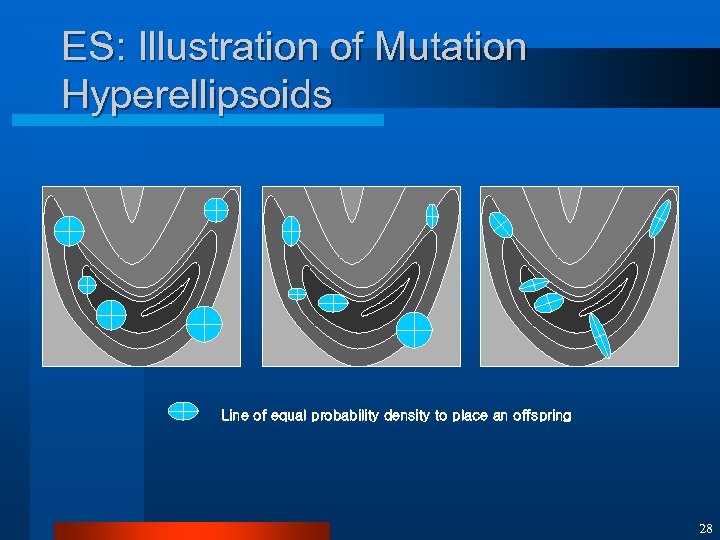 ES: Illustration of Mutation Hyperellipsoids

Line of equal probability density to place an offspring

28